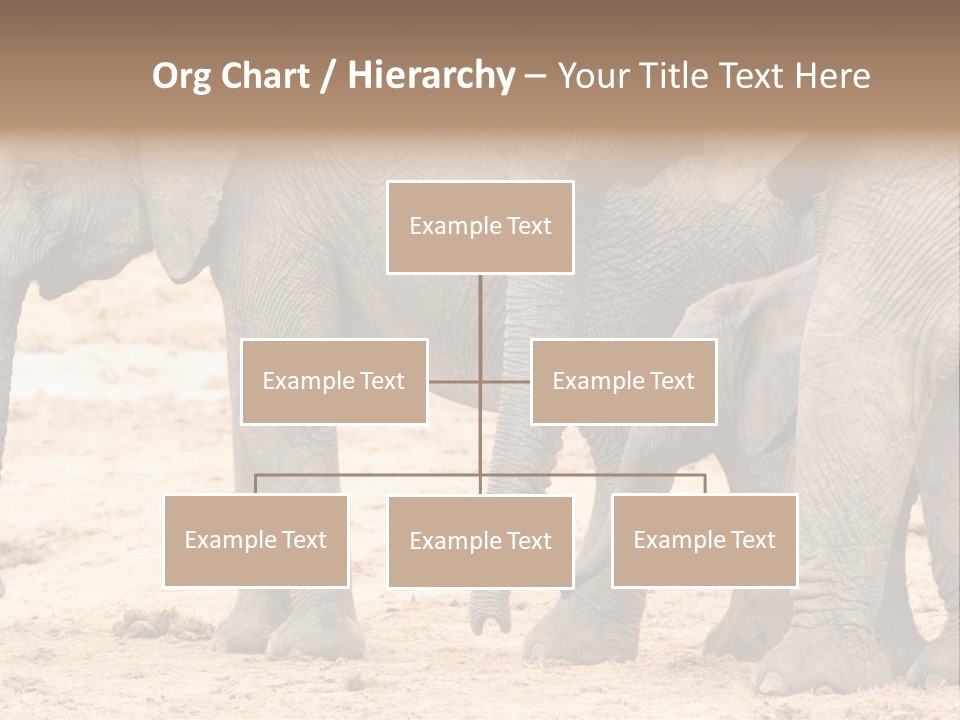 Org Chart / Hierarchy – Your Title Text Here

Example Text

Example Text

Example Text

Example Text

Example Text

Example Text